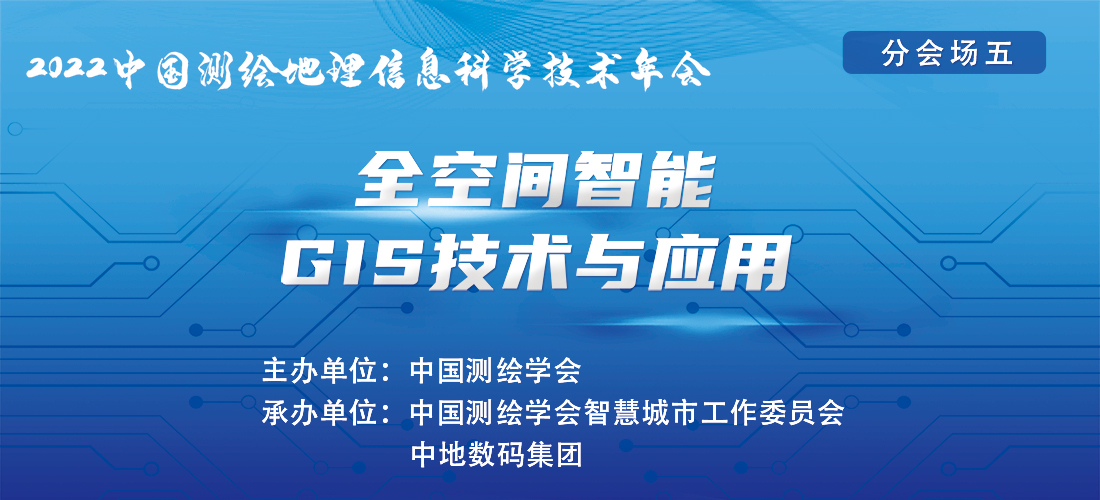 2022中国测绘地理信息科学技术年会

分会场五

全空间智能
GIS技术与应用

主办单位：中国测绘学会
承办单位：中国测绘学会智慧城市工作委员会
中地数码集团